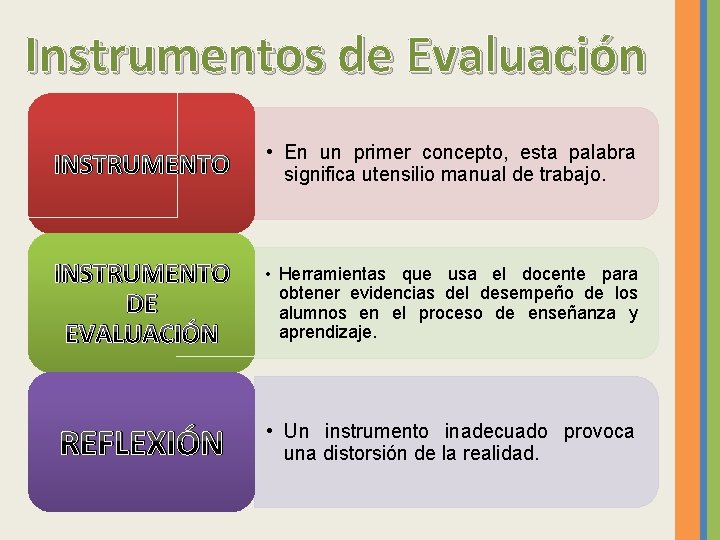 Instrumentos de Evaluación

INSTRUMENTO

• En un primer concepto, esta palabra significa utensilio manual de trabajo.

INSTRUMENTO DE EVALUACIÓN

• Herramientas que usa el docente para obtener evidencias del desempeño de los alumnos en el proceso de enseñanza y aprendizaje.

REFLEXIÓN

• Un instrumento inadecuado provoca una distorsión de la realidad.